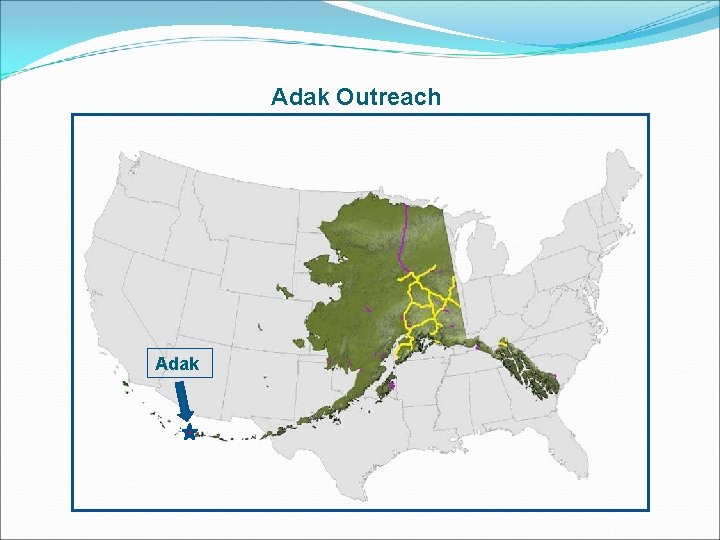 Adak Outreach

Adak